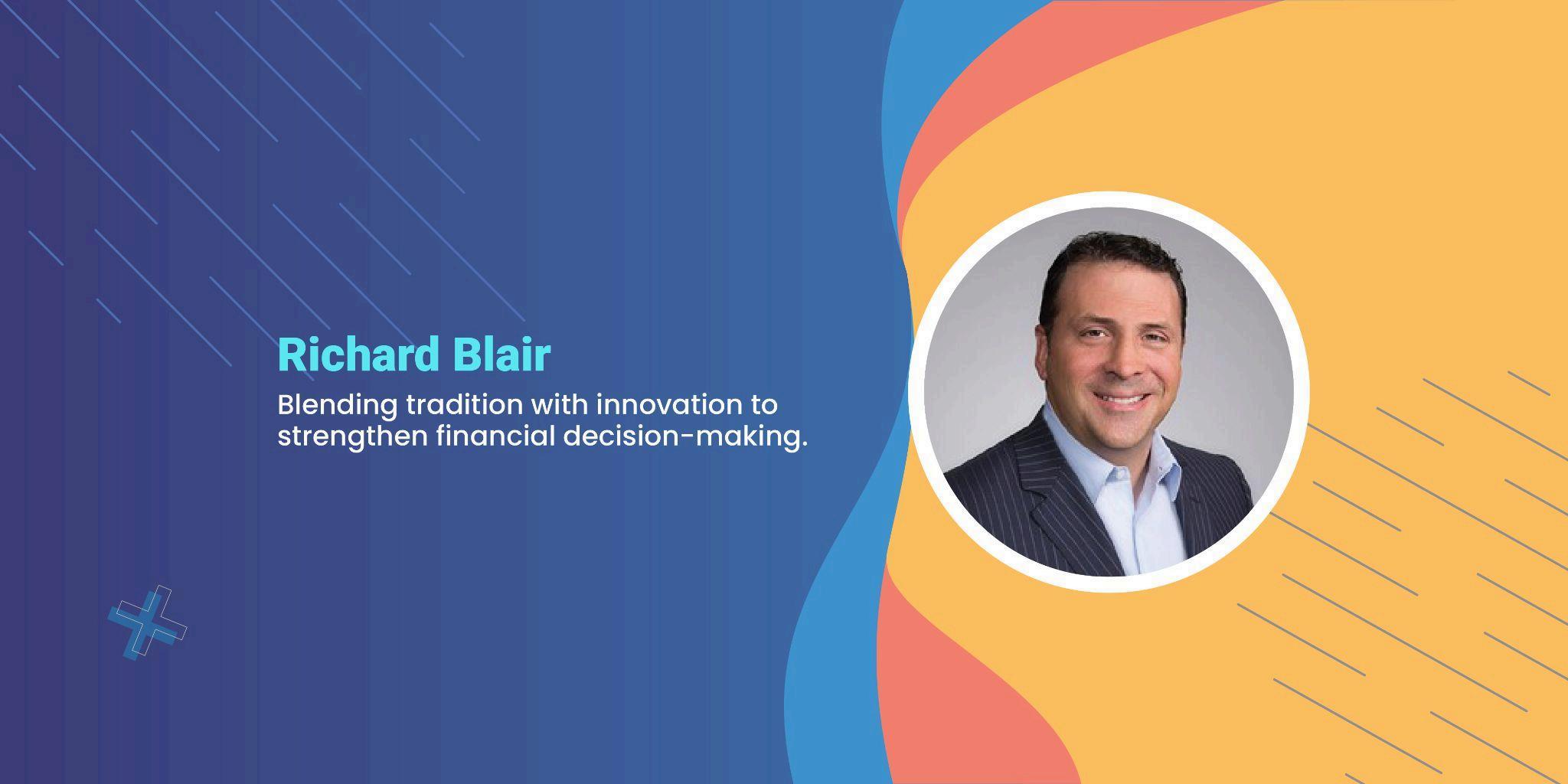 Richard Blair

Blending tradition with innovation to strengthen financial decision-making.